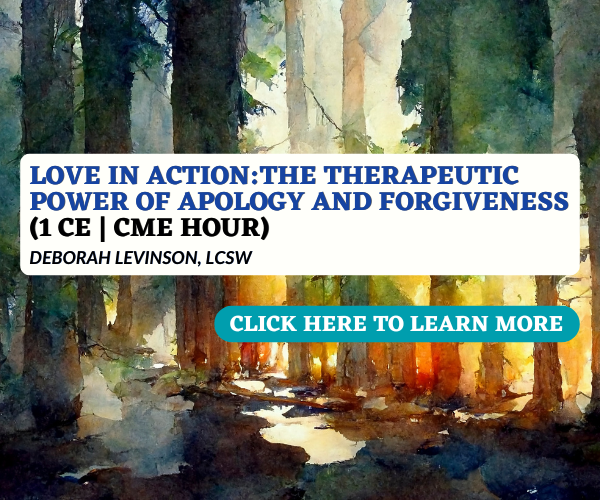 LOVE IN ACTION:THE THERAPEUTIC POWER OF APOLOGY AND FORGIVENESS
(1 CE | CME HOUR)
DEBORAH LEVINSON, LCSW

CLICK HERE TO LEARN MORE